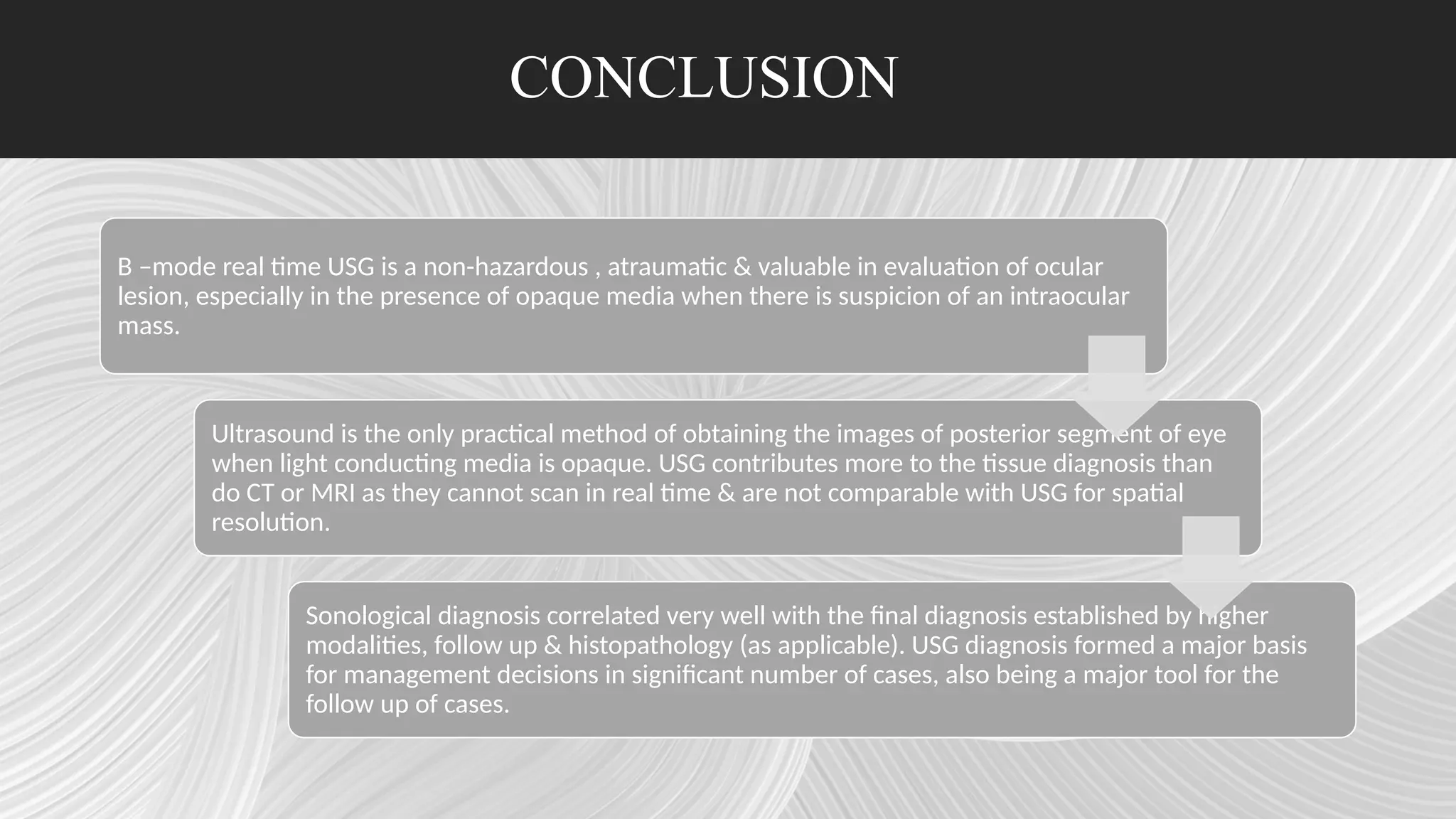 CONCLUSION

B –mode real time USG is a non-hazardous , atraumatic & valuable in evaluation of ocular lesion, especially in the presence of opaque media when there is suspicion of an intraocular mass.

Ultrasound is the only practical method of obtaining the images of posterior segment of eye when light conducting media is opaque. USG contributes more to the tissue diagnosis than do CT or MRI as they cannot scan in real time & are not comparable with USG for spatial resolution.

Sonological diagnosis correlated very well with the final diagnosis established by higher modalities, follow up & histopathology (as applicable). USG diagnosis formed a major basis for management decisions in significant number of cases, also being a major tool for the follow up of cases.